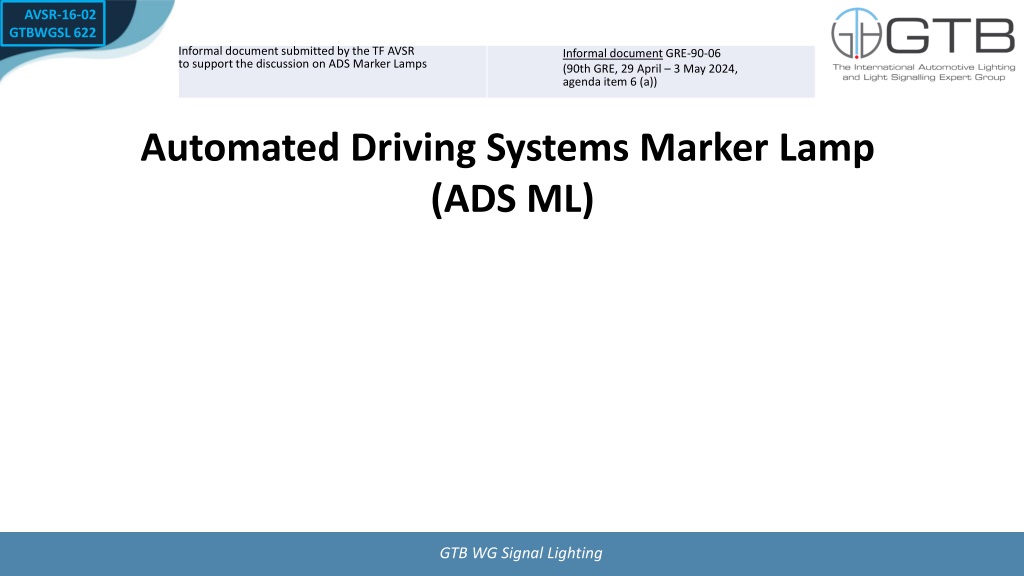 AVSR-16-02
GTBWGSL 622

Informal document submitted by the TF AVSR to support the discussion on ADS Marker Lamps

Informal document GRE-90-06
(90th GRE, 29 April – 3 May 2024, agenda item 6 (a))

GTB
The International Automotive Lighting and Light Signalling Expert Group

Automated Driving Systems Marker Lamp
(ADS ML)

GTB WG Signal Lighting